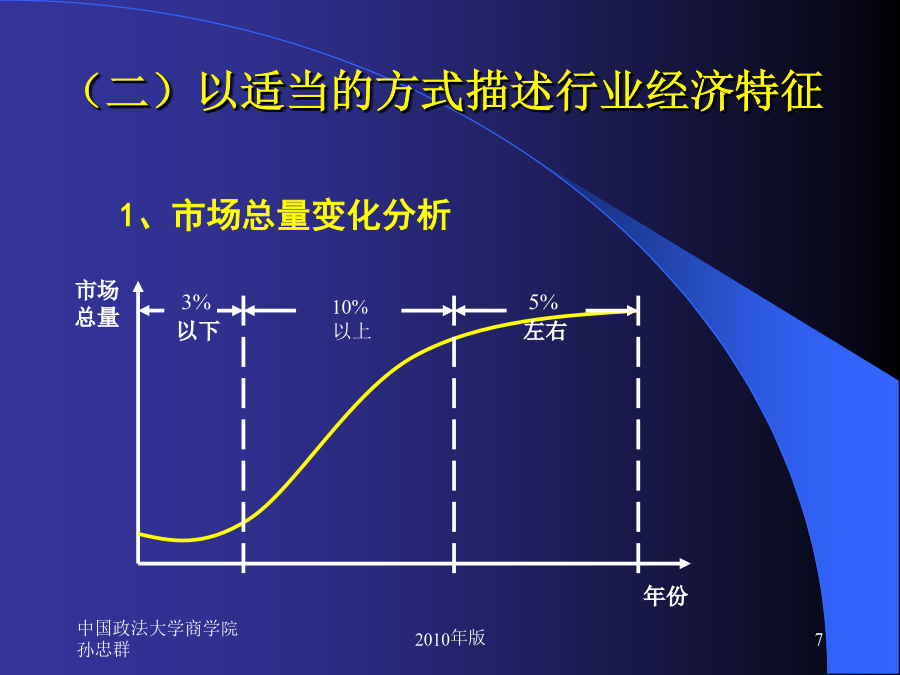 （二）以适当的方式描述行业经济特征

1、市场总量变化分析

市场总量

3%
以下

10%
以上

5%
左右

年份

中国政法大学商学院
孙忠群

2010年版

7